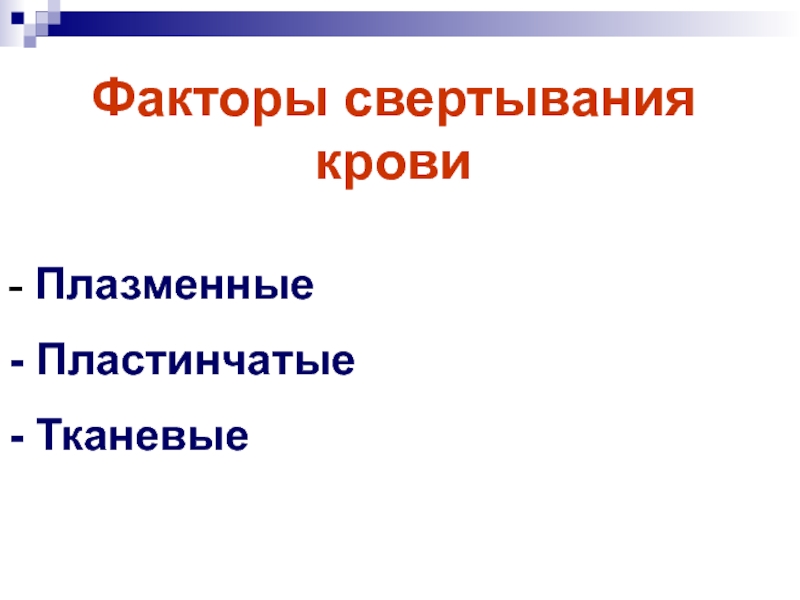 Факторы свертывания крови

- Плазменные

- Пластинчатые

- Тканевые